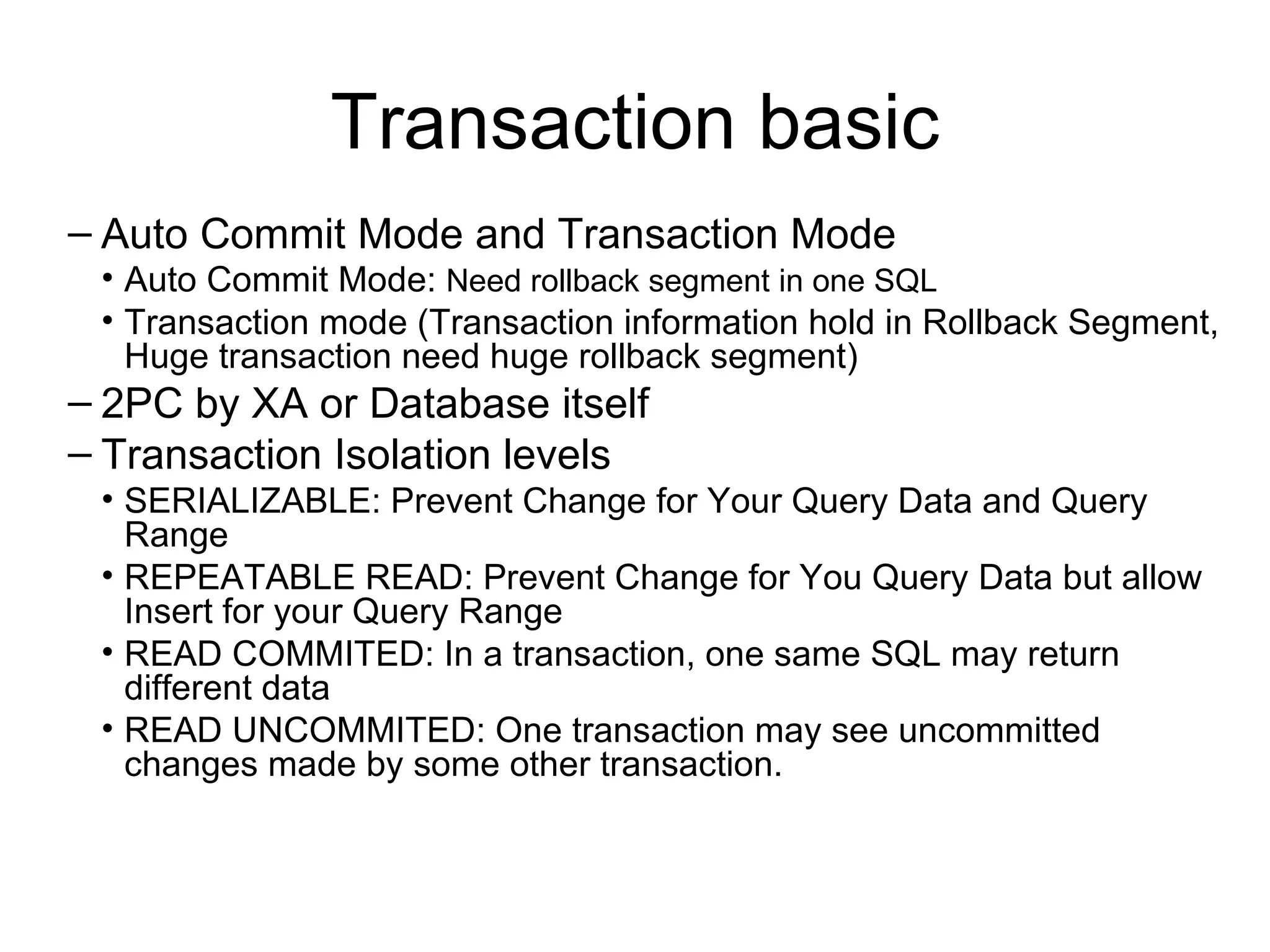 Transaction basic

– Auto Commit Mode and Transaction Mode
  • Auto Commit Mode: Need rollback segment in one SQL
  • Transaction mode (Transaction information hold in Rollback Segment, Huge transaction need huge rollback segment)
– 2PC by XA or Database itself
– Transaction Isolation levels
  • SERIALIZABLE: Prevent Change for Your Query Data and Query Range
  • REPEATABLE READ: Prevent Change for You Query Data but allow Insert for your Query Range
  • READ COMMITED: In a transaction, one same SQL may return different data
  • READ UNCOMMITED: One transaction may see uncommitted changes made by some other transaction.